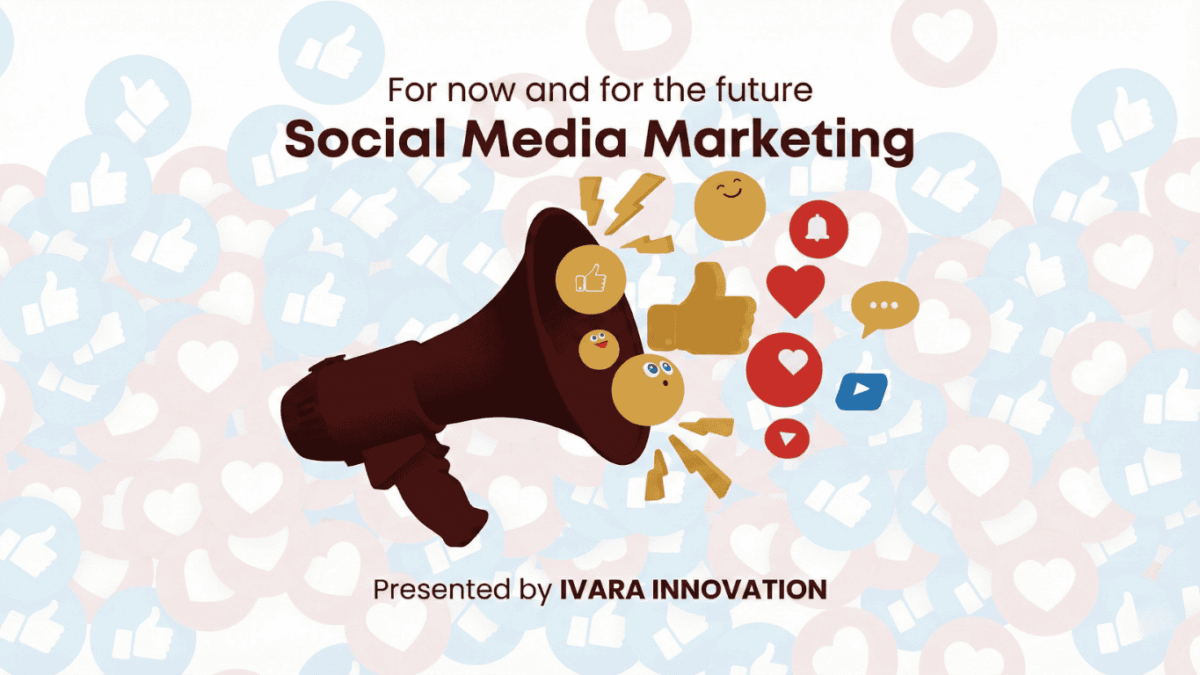 For now and for the future
Social Media Marketing

Presented by IVARA INNOVATION